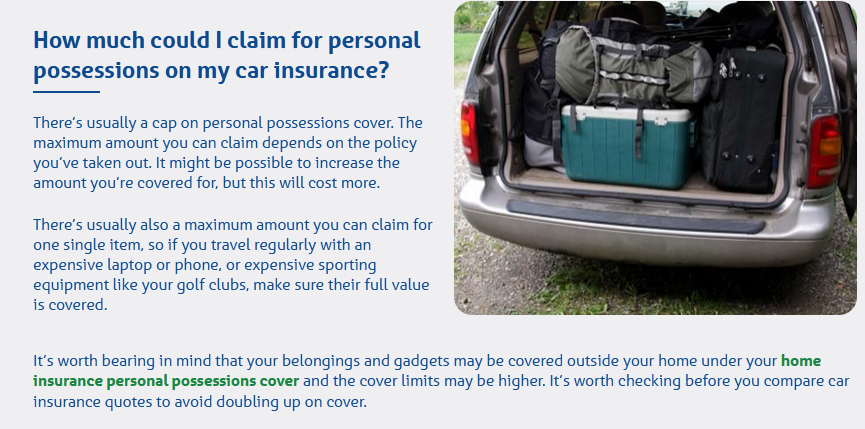 How much could I claim for personal possessions on my car insurance?

There's usually a cap on personal possessions cover. The maximum amount you can claim depends on the policy you've taken out. It might be possible to increase the amount you're covered for, but this will cost more.

There's usually also a maximum amount you can claim for one single item, so if you travel regularly with an expensive laptop or phone, or expensive sporting equipment like your golf clubs, make sure their full value is covered.

It's worth bearing in mind that your belongings and gadgets may be covered outside your home under your home insurance personal possessions cover and the cover limits may be higher. It's worth checking before you compare car insurance quotes to avoid doubling up on cover.